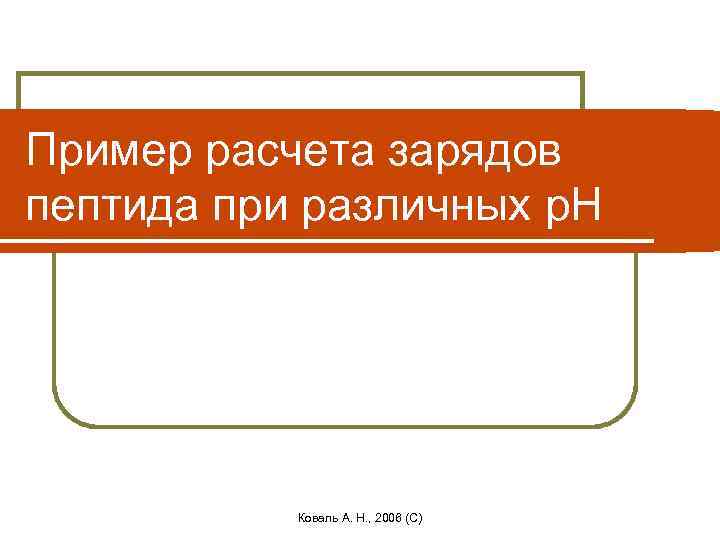 Пример расчета зарядов пептида при различных pH

Коваль А. Н., 2006 (С)